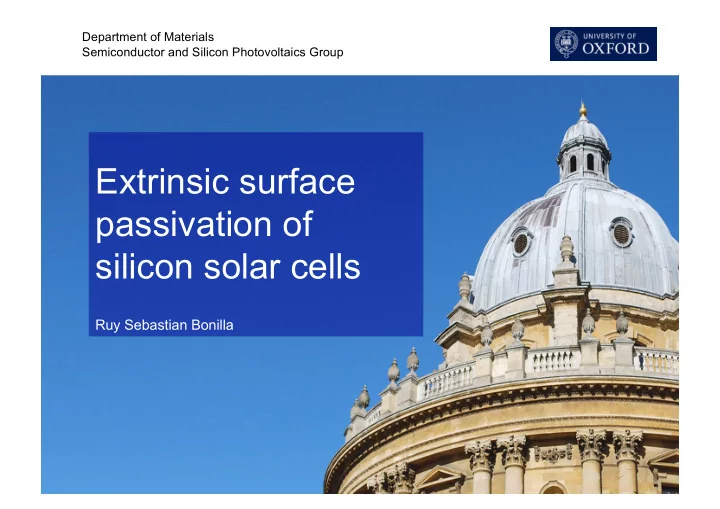 Department of Materials
Semiconductor and Silicon Photovoltaics Group

UNIVERSITY OF
OXFORD

Extrinsic surface passivation of silicon solar cells

Ruy Sebastian Bonilla